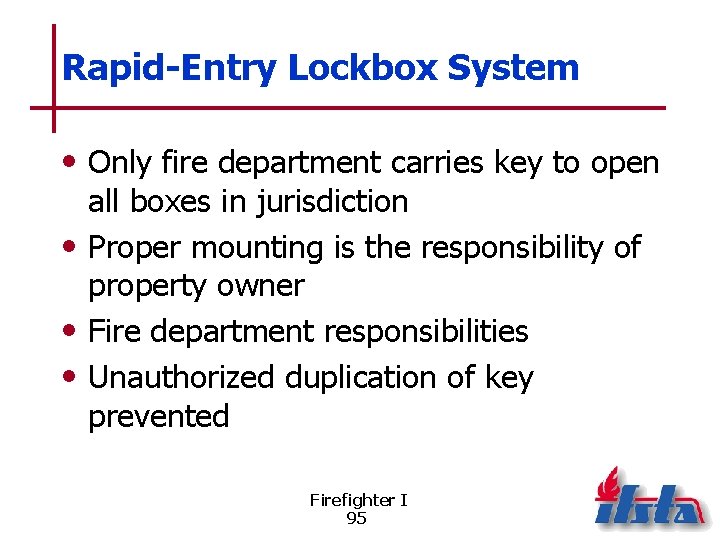 Rapid-Entry Lockbox System

• Only fire department carries key to open all boxes in jurisdiction
• Proper mounting is the responsibility of property owner
• Fire department responsibilities
• Unauthorized duplication of key prevented

Firefighter I
95

ifsta